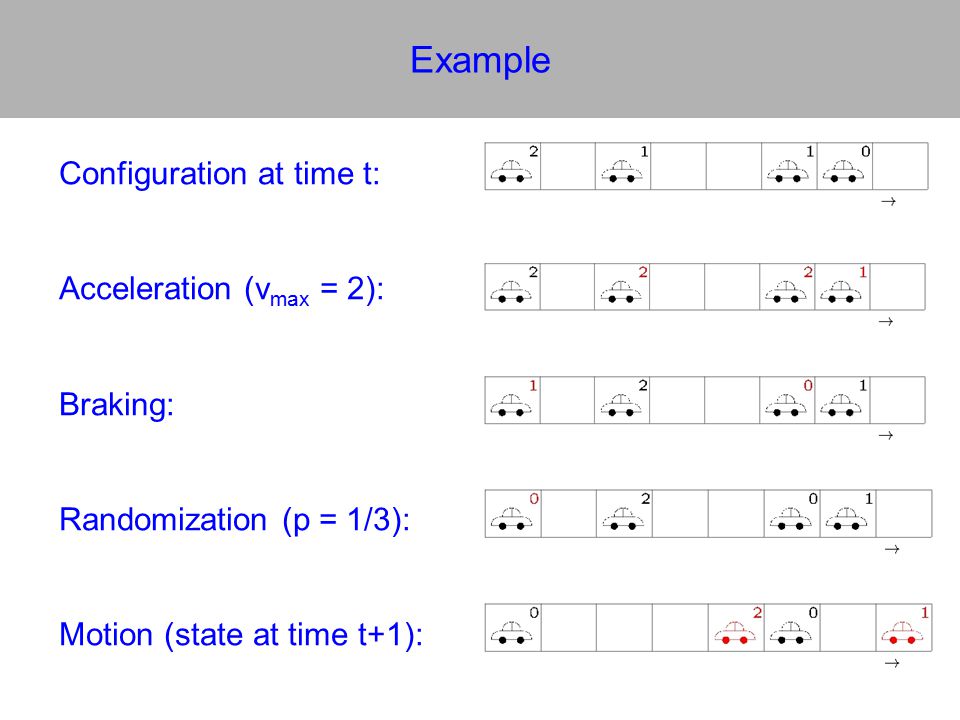 Example

Configuration at time t:

2 1 1 0

→

Acceleration ($v_{max}$ = 2):

2 2 2 1

→

Braking:

1 2 0 1

→

Randomization (p = 1/3):

0 2 0 1

→

Motion (state at time t+1):

0 2 0 1

→